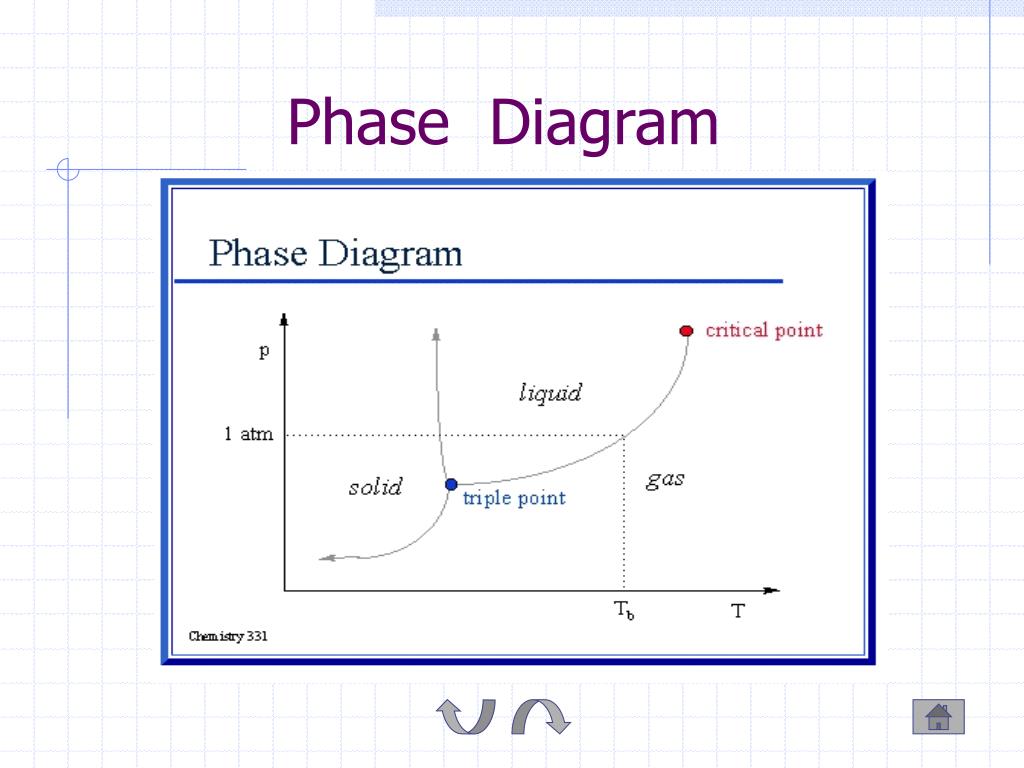 Phase Diagram

Phase Diagram

p

critical point

liquid

1 atm

solid

triple point

gas

$T_b$

T

Chemistry 331